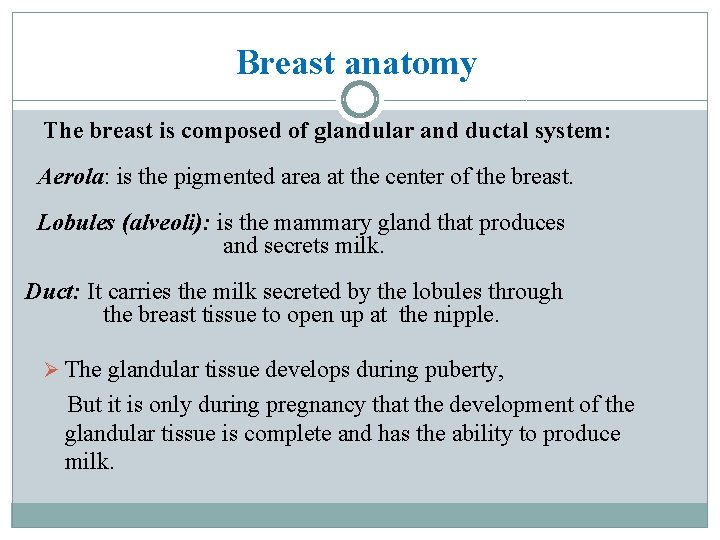 Breast anatomy

The breast is composed of glandular and ductal system:

Aerola: is the pigmented area at the center of the breast.

Lobules (alveoli): is the mammary gland that produces and secrets milk.

Duct: It carries the milk secreted by the lobules through the breast tissue to open up at the nipple.

➢ The glandular tissue develops during puberty,

But it is only during pregnancy that the development of the glandular tissue is complete and has the ability to produce milk.